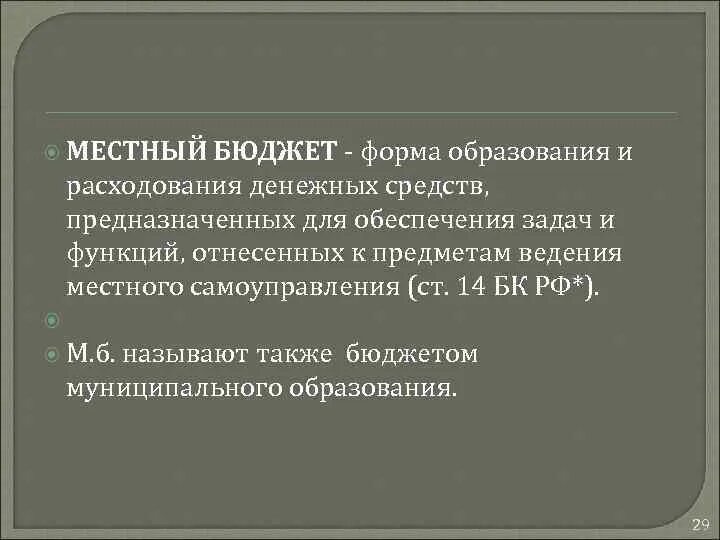 МЕСТНЫЙ БЮДЖЕТ - форма образования и расходования денежных средств, предназначенных для обеспечения задач и функций, отнесенных к предметам ведения местного самоуправления (ст. 14 БК РФ*).

М.б. называют также бюджетом муниципального образования.

29